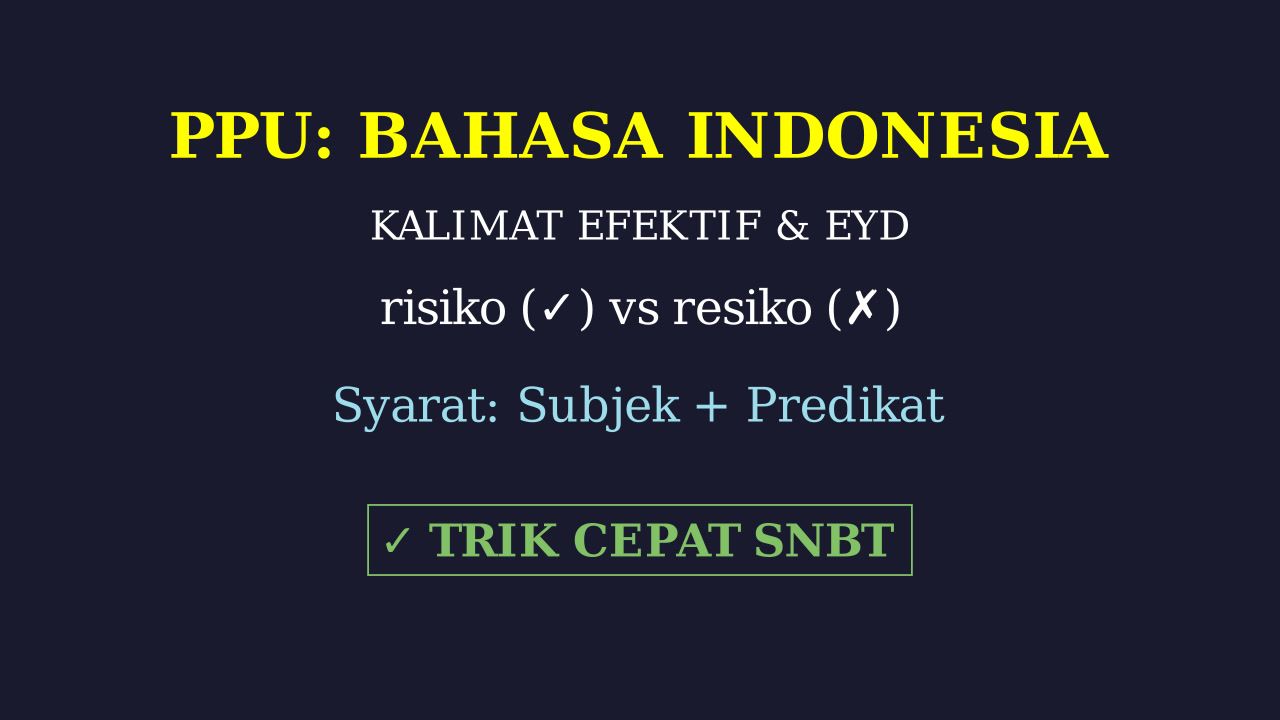 PPU: BAHASA INDONESIA

KALIMAT EFEKTIF & EYD

risiko (✓) vs resiko (✗)

Syarat: Subjek + Predikat

✓ TRIK CEPAT SNBT